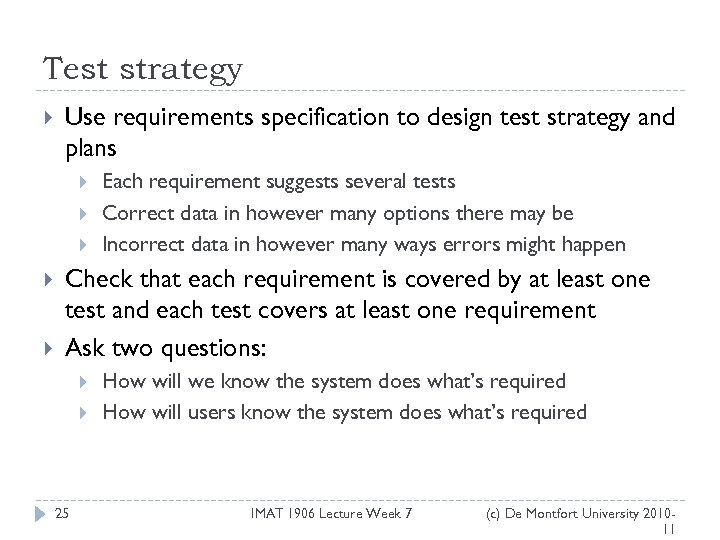 Test strategy

Use requirements specification to design test strategy and plans

Each requirement suggests several tests

Correct data in however many options there may be

Incorrect data in however many ways errors might happen

Check that each requirement is covered by at least one test and each test covers at least one requirement

Ask two questions:

How will we know the system does what's required

How will users know the system does what's required

25 IMAT 1906 Lecture Week 7 (c) De Montfort University 2010-11